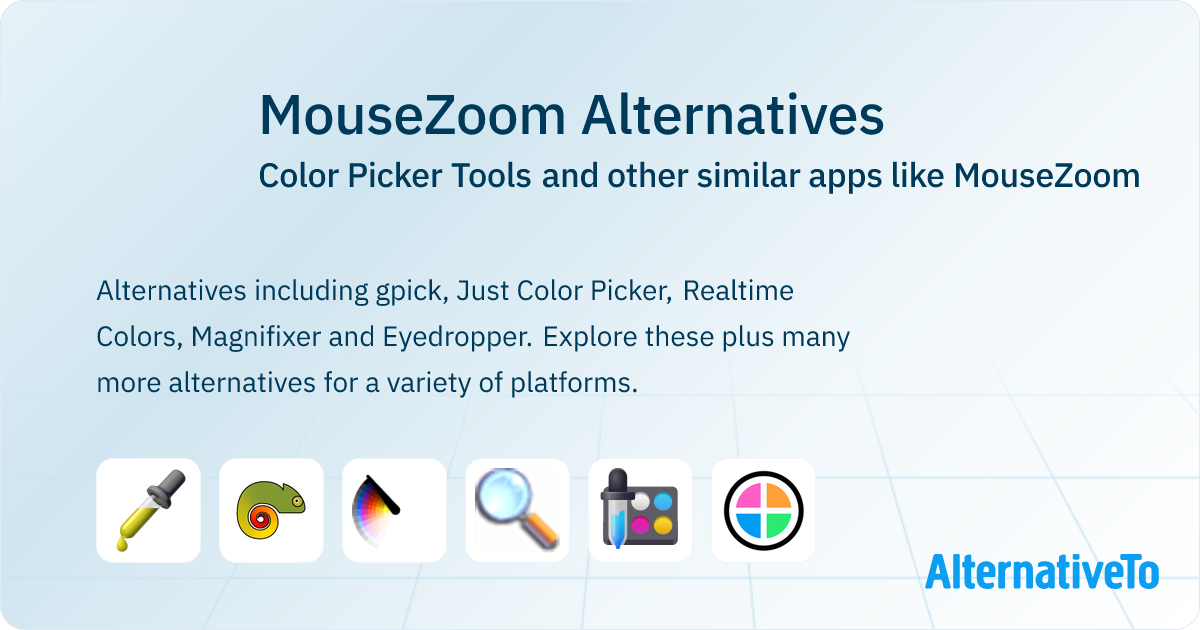 MouseZoom Alternatives
Color Picker Tools and other similar apps like MouseZoom

Alternatives including gpick, Just Color Picker, Realtime Colors, Magnifixer and Eyedropper. Explore these plus many more alternatives for a variety of platforms.

AlternativeTo